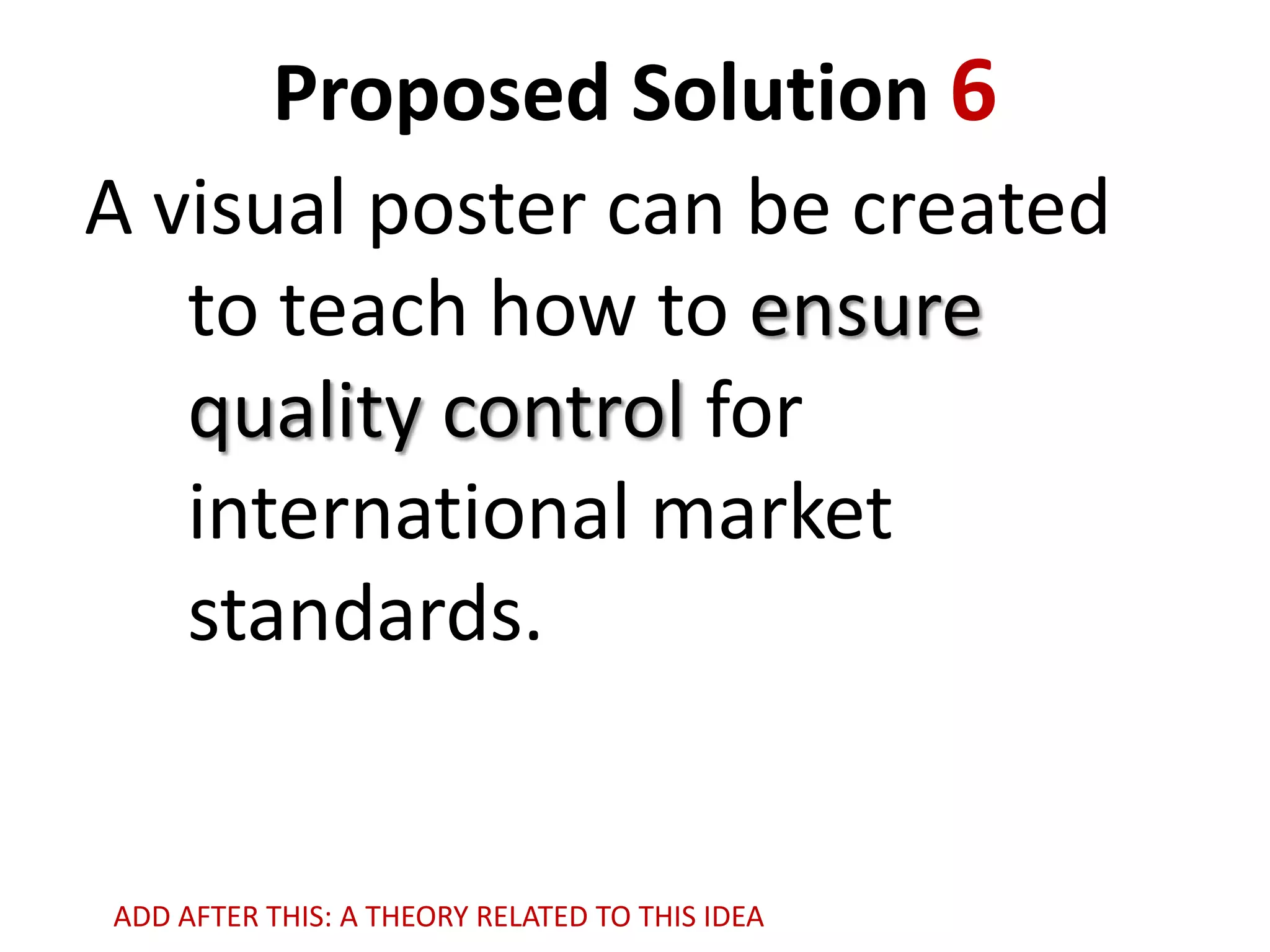 Proposed Solution 6

A visual poster can be created to teach how to ensure quality control for international market standards.

ADD AFTER THIS: A THEORY RELATED TO THIS IDEA